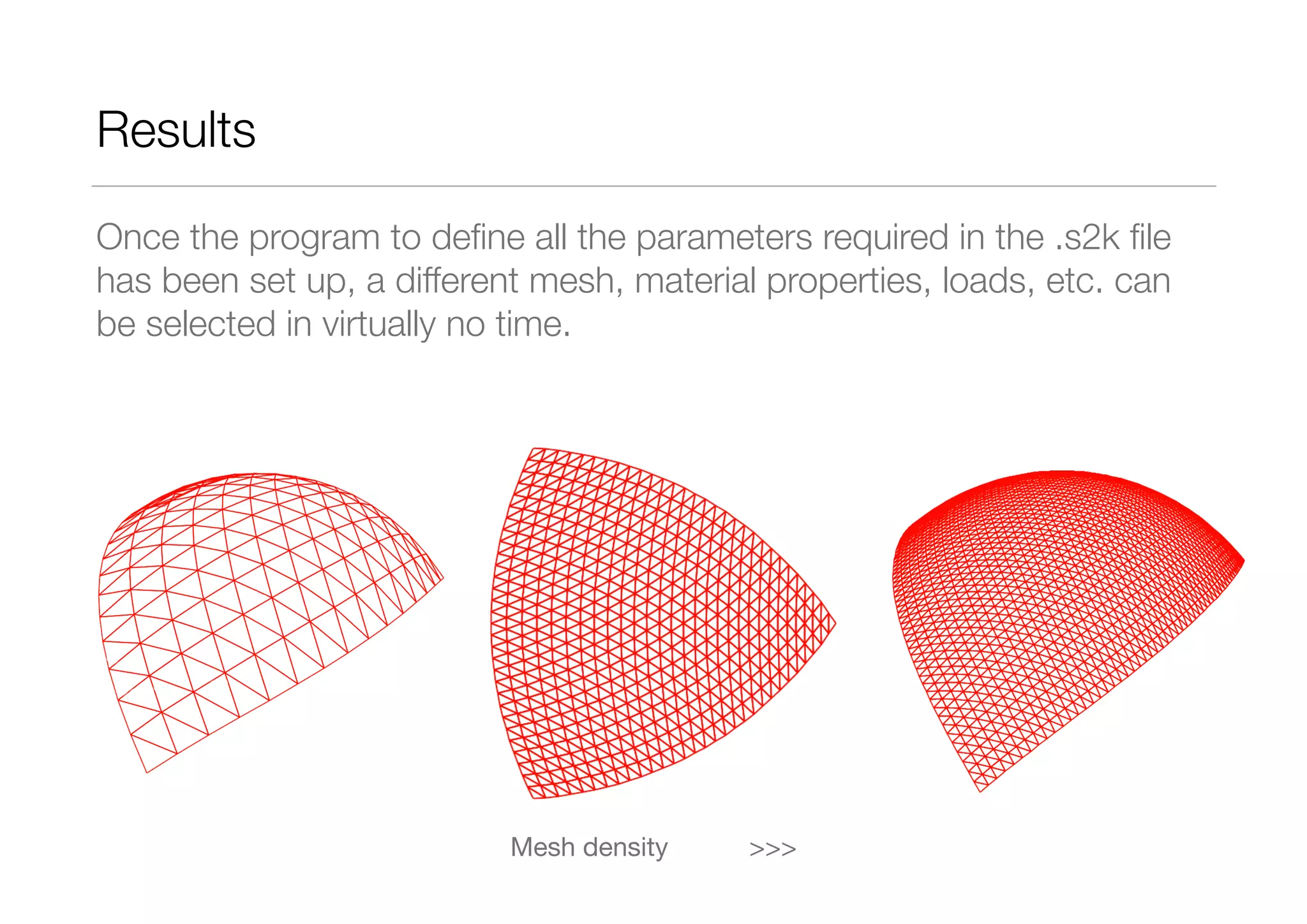 Results

Once the program to define all the parameters required in the .s2k file has been set up, a different mesh, material properties, loads, etc. can be selected in virtually no time.

Mesh density >>>